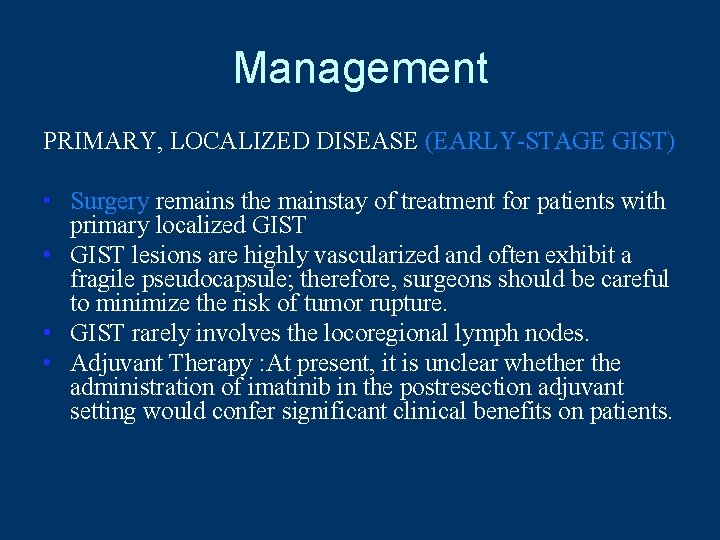 Management

PRIMARY, LOCALIZED DISEASE (EARLY-STAGE GIST)

• Surgery remains the mainstay of treatment for patients with primary localized GIST
• GIST lesions are highly vascularized and often exhibit a fragile pseudocapsule; therefore, surgeons should be careful to minimize the risk of tumor rupture.
• GIST rarely involves the locoregional lymph nodes.
• Adjuvant Therapy :At present, it is unclear whether the administration of imatinib in the postresection adjuvant setting would confer significant clinical benefits on patients.